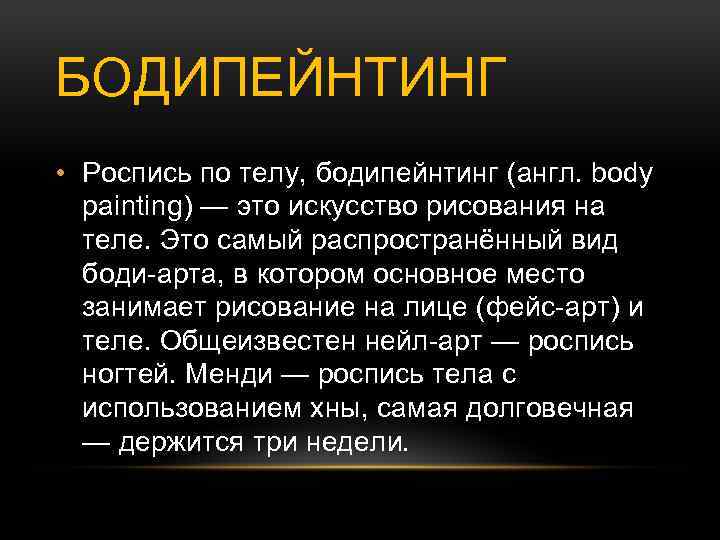 БОДИПЕЙНТИНГ

• Роспись по телу, бодипейнтинг (англ. body painting) — это искусство рисования на теле. Это самый распространённый вид боди-арта, в котором основное место занимает рисование на лице (фейс-арт) и теле. Общеизвестен нейл-арт — роспись ногтей. Менди — роспись тела с использованием хны, самая долговечная — держится три недели.